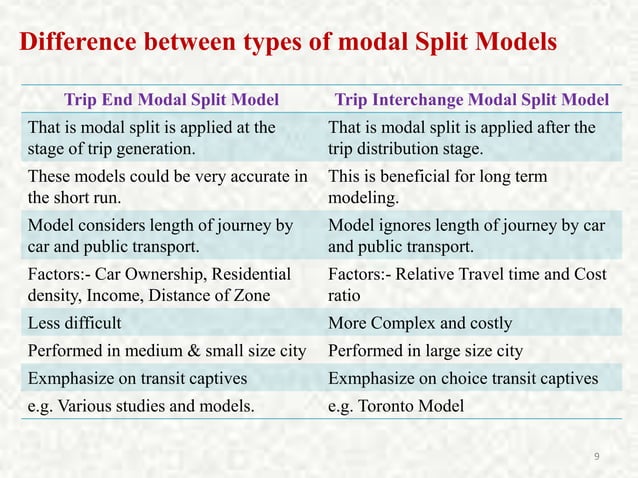 Difference between types of modal Split Models

| Trip End Modal Split Model | Trip Interchange Modal Split Model |
|---|---|
| That is modal split is applied at the stage of trip generation. | That is modal split is applied after the trip distribution stage. |
| These models could be very accurate in the short run. | This is beneficial for long term modeling. |
| Model considers length of journey by car and public transport. | Model ignores length of journey by car and public transport. |
| Factors:- Car Ownership, Residential density, Income, Distance of Zone | Factors:- Relative Travel time and Cost ratio |
| Less difficult | More Complex and costly |
| Performed in medium & small size city | Performed in large size city |
| Exmphasize on transit captives | Exmphasize on choice transit captives |
| e.g. Various studies and models. | e.g. Toronto Model |

9